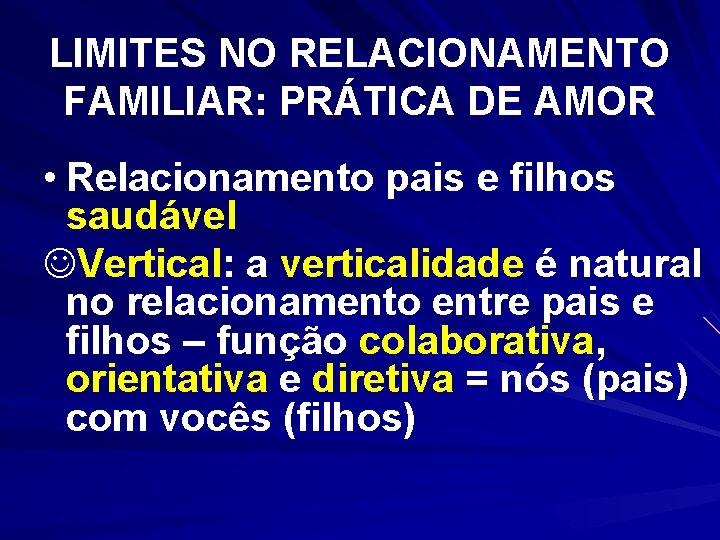 LIMITES NO RELACIONAMENTO FAMILIAR: PRÁTICA DE AMOR

• Relacionamento pais e filhos saudável

☺Vertical: a verticalidade é natural no relacionamento entre pais e filhos – função colaborativa, orientativa e diretiva = nós (pais) com vocês (filhos)